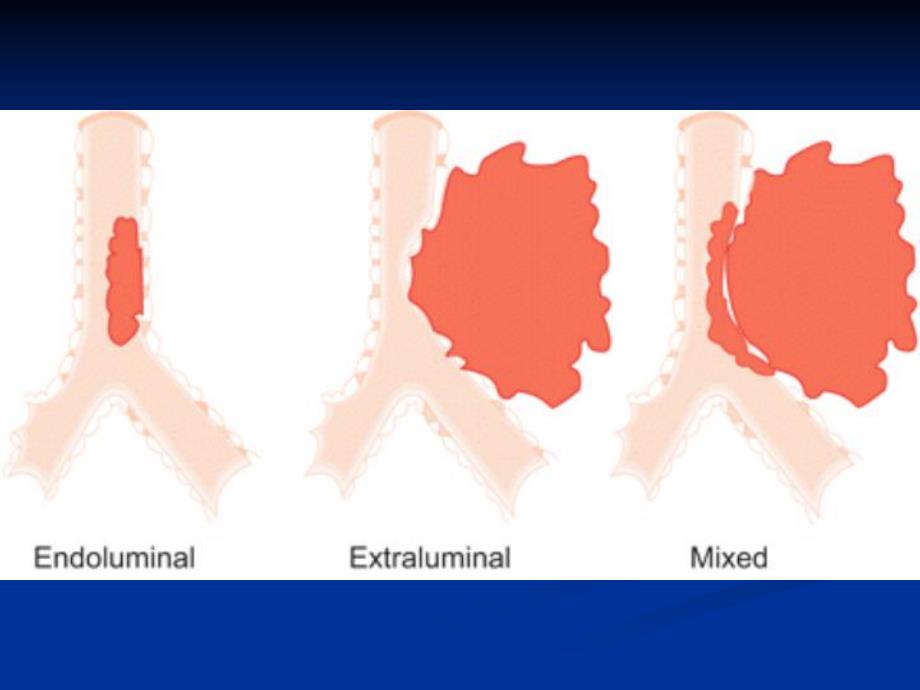 Endoluminal

Extraluminal

Mixed